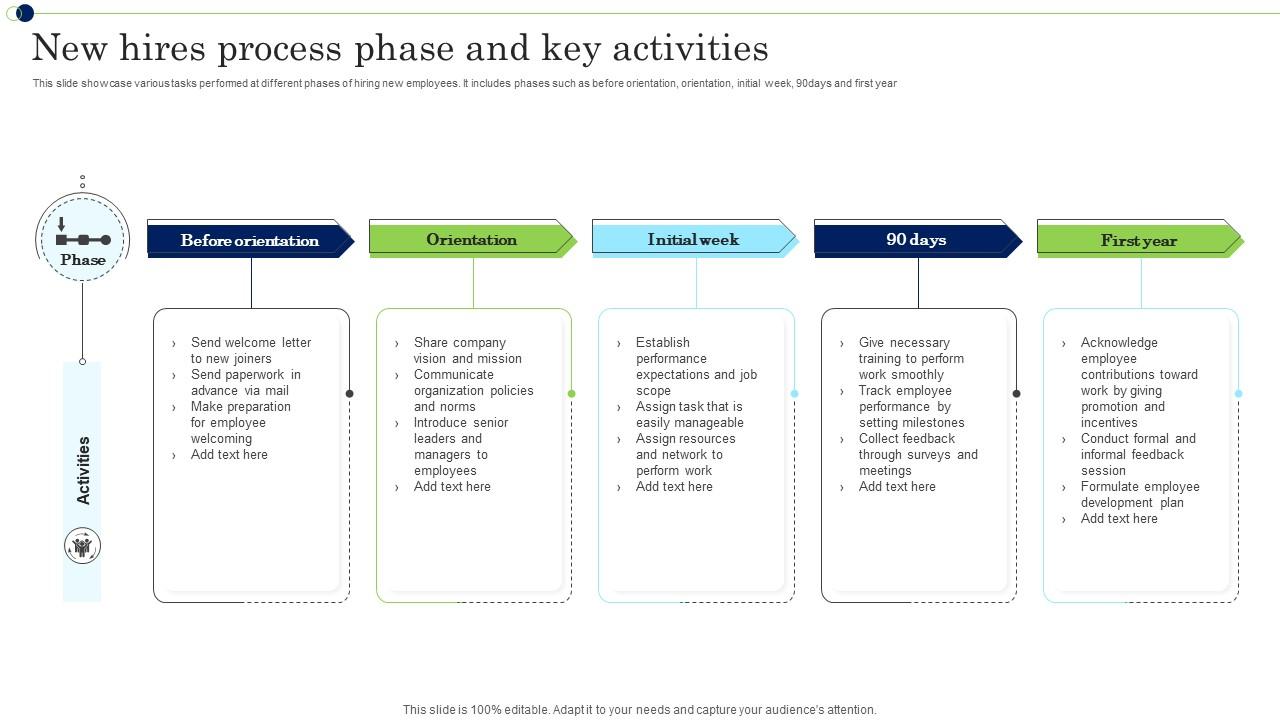 New hires process phase and key activities

This slide showcase various tasks performed at different phases of hiring new employees. It includes phases such as before orientation, orientation, initial week, 90days and first year

Phase

Activities

Before orientation

› Send welcome letter to new joiners
› Send paperwork in advance via mail
› Make preparation for employee welcoming
› Add text here

Orientation

› Share company vision and mission
› Communicate organization policies and norms
› Introduce senior leaders and managers to employees
› Add text here

Initial week

› Establish performance expectations and job scope
› Assign task that is easily manageable
› Assign resources and network to perform work
› Add text here

90 days

› Give necessary training to perform work smoothly
› Track employee performance by setting milestones
› Collect feedback through surveys and meetings
› Add text here

First year

› Acknowledge employee contributions toward work by giving promotion and incentives
› Conduct formal and informal feedback session
› Formulate employee development plan
› Add text here

This slide is 100% editable. Adapt it to your needs and capture your audience's attention.